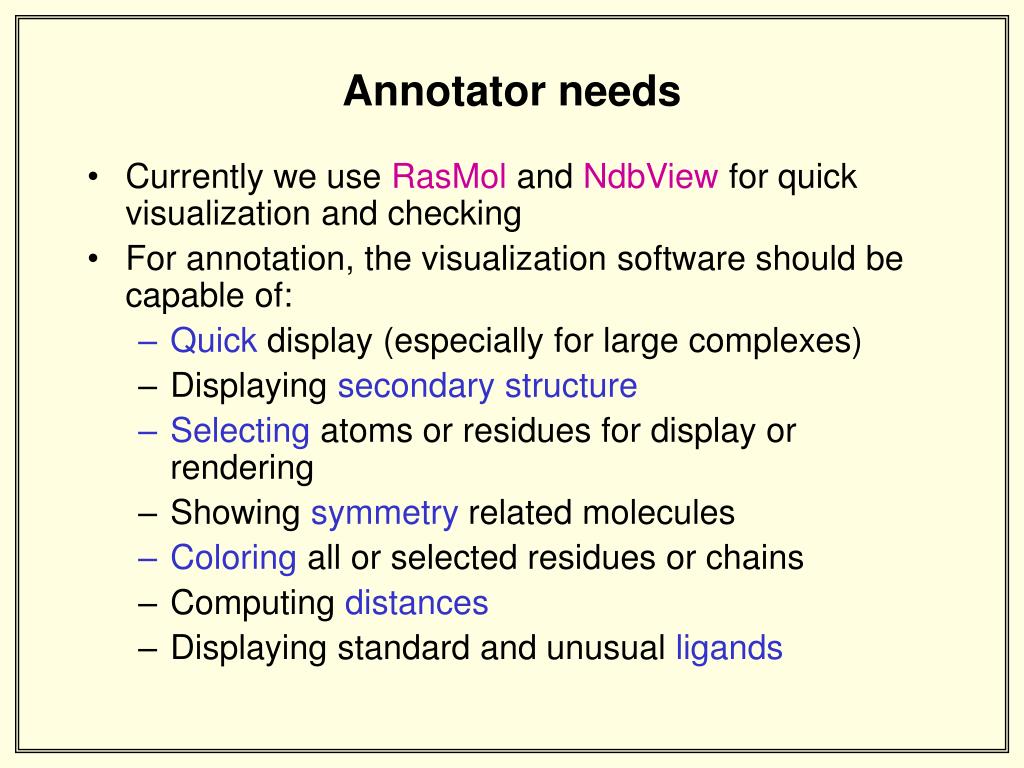 Annotator needs

• Currently we use RasMol and NdbView for quick visualization and checking
• For annotation, the visualization software should be capable of:
– Quick display (especially for large complexes)
– Displaying secondary structure
– Selecting atoms or residues for display or rendering
– Showing symmetry related molecules
– Coloring all or selected residues or chains
– Computing distances
– Displaying standard and unusual ligands